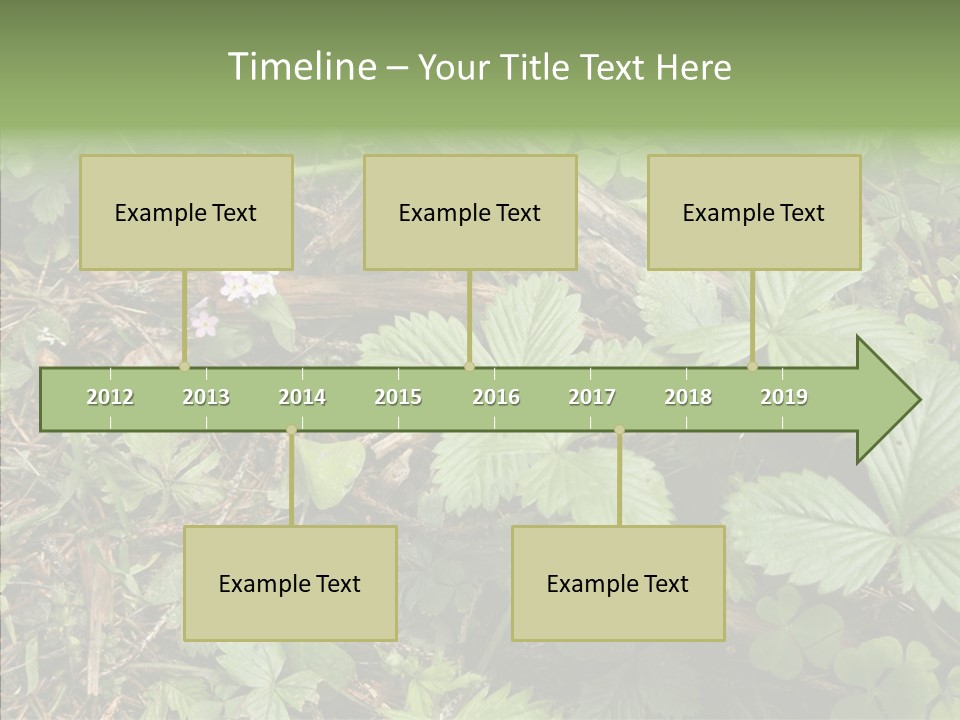 Timeline – Your Title Text Here

Example Text

Example Text

Example Text

2012 2013 2014 2015 2016 2017 2018 2019

Example Text

Example Text